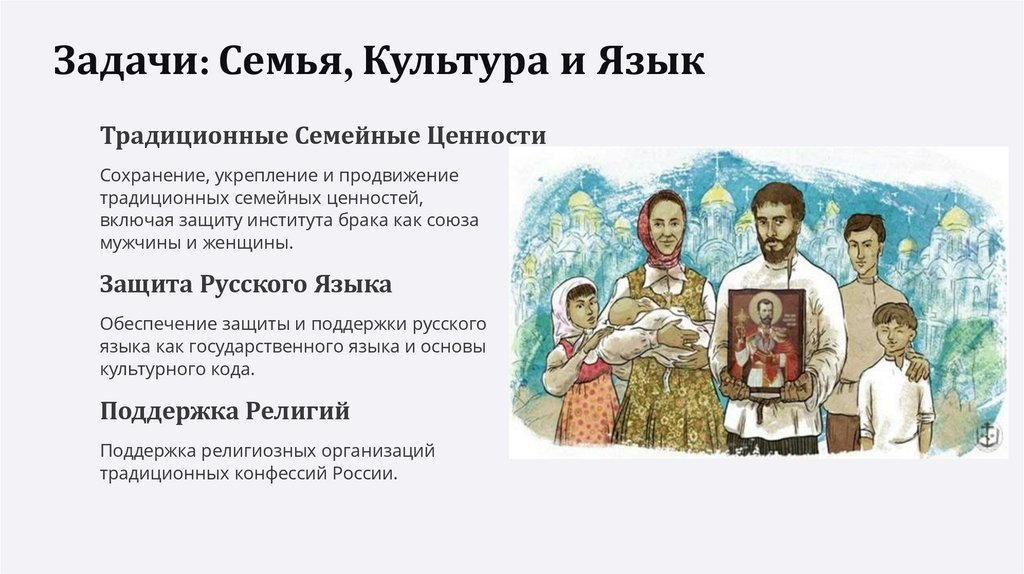 Задачи: Семья, Культура и Язык

Традиционные Семейные Ценности

Сохранение, укрепление и продвижение традиционных семейных ценностей, включая защиту института брака как союза мужчины и женщины.

Защита Русского Языка

Обеспечение защиты и поддержки русского языка как государственного языка и основы культурного кода.

Поддержка Религий

Поддержка религиозных организаций традиционных конфессий России.